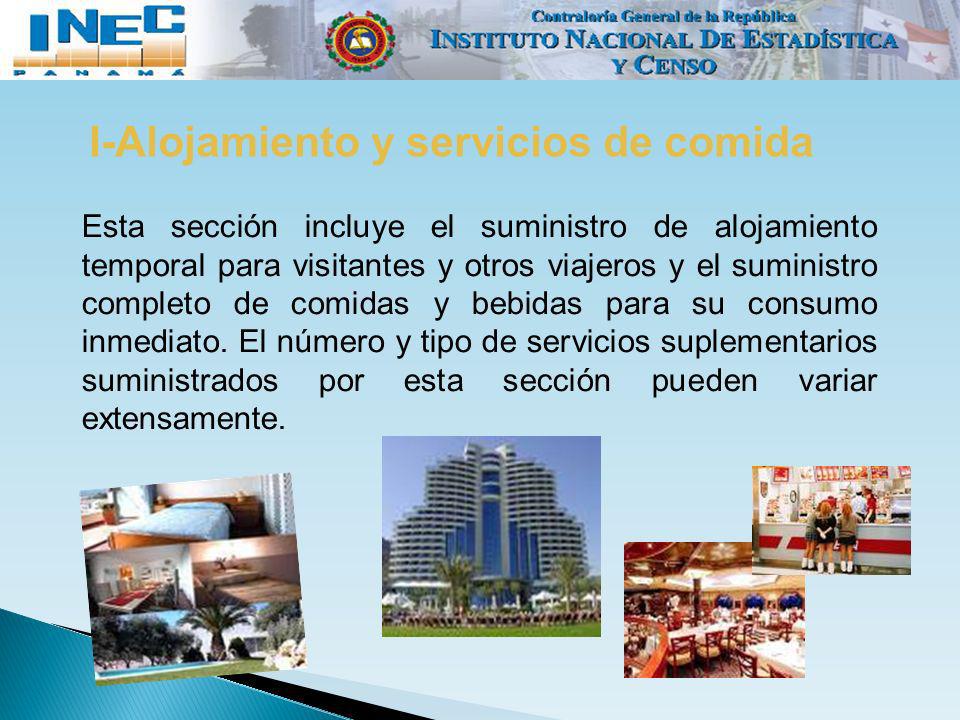 INEC
PANAMÁ

Contraloría General de la República
INSTITUTO NACIONAL DE ESTADÍSTICA Y CENSO

I-Alojamiento y servicios de comida

Esta sección incluye el suministro de alojamiento temporal para visitantes y otros viajeros y el suministro completo de comidas y bebidas para su consumo inmediato. El número y tipo de servicios suplementarios suministrados por esta sección pueden variar extensamente.